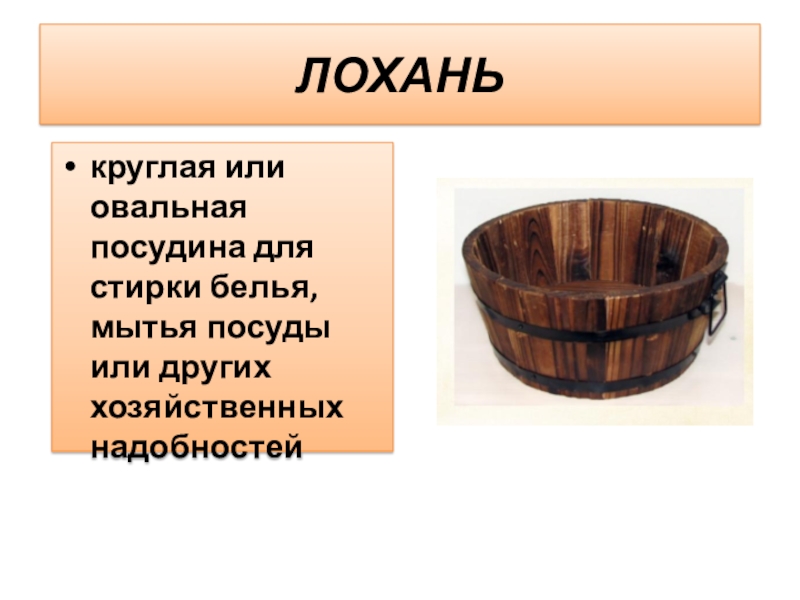 ЛОХАНЬ

• круглая или овальная посудина для стирки белья, мытья посуды или других хозяйственных надобностей